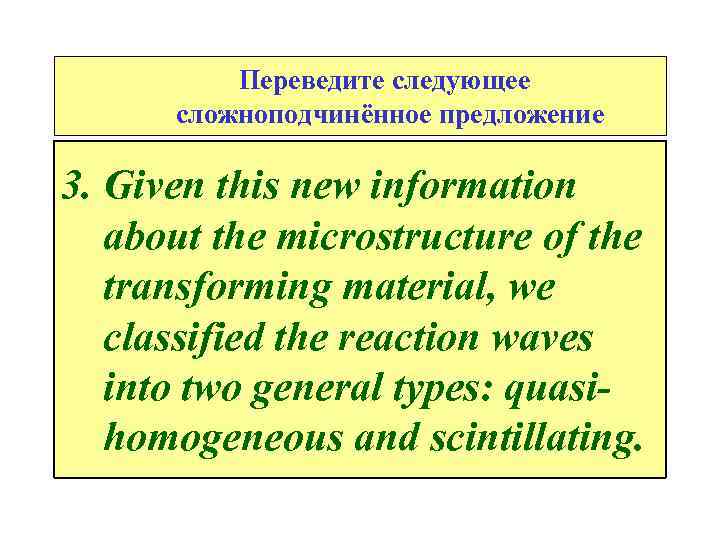 Переведите следующее сложноподчинённое предложение

3. Given this new information about the microstructure of the transforming material, we classified the reaction waves into two general types: quasi-homogeneous and scintillating.